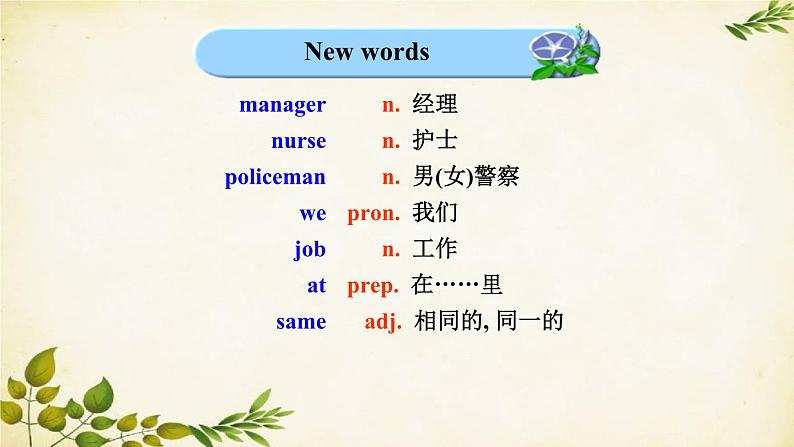 New words

manager n. 经理
nurse n. 护士
policeman n. 男(女)警察
we pron. 我们
job n. 工作
at prep. 在……里
same adj. 相同的, 同一的